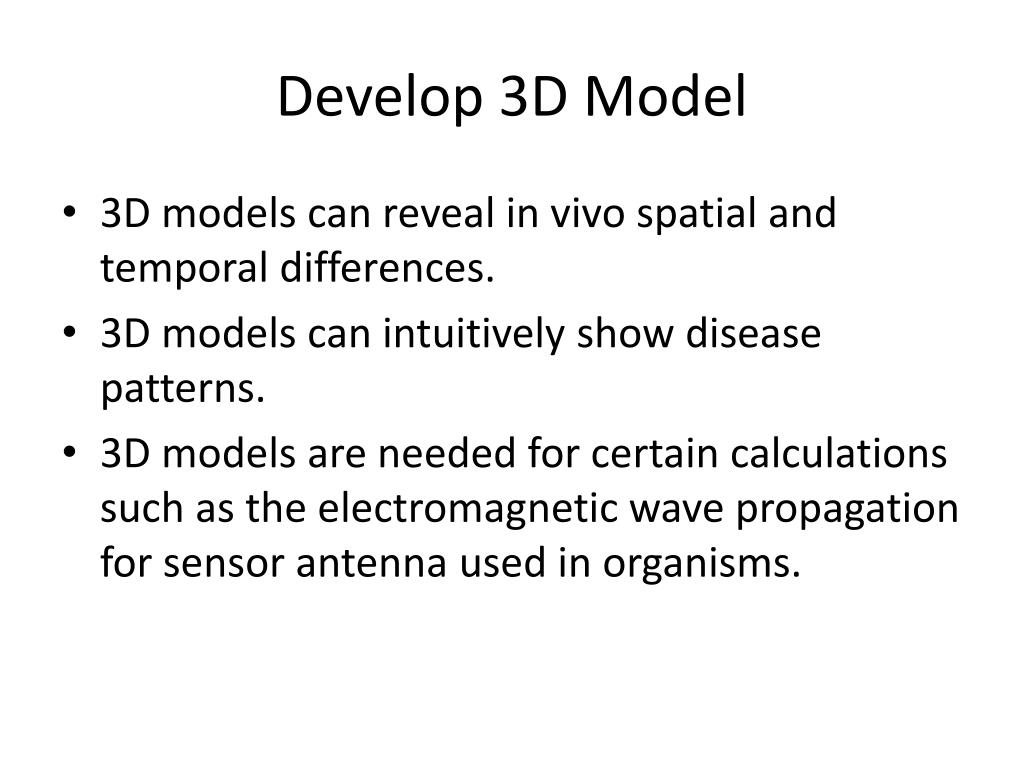 Develop 3D Model

• 3D models can reveal in vivo spatial and temporal differences.
• 3D models can intuitively show disease patterns.
• 3D models are needed for certain calculations such as the electromagnetic wave propagation for sensor antenna used in organisms.